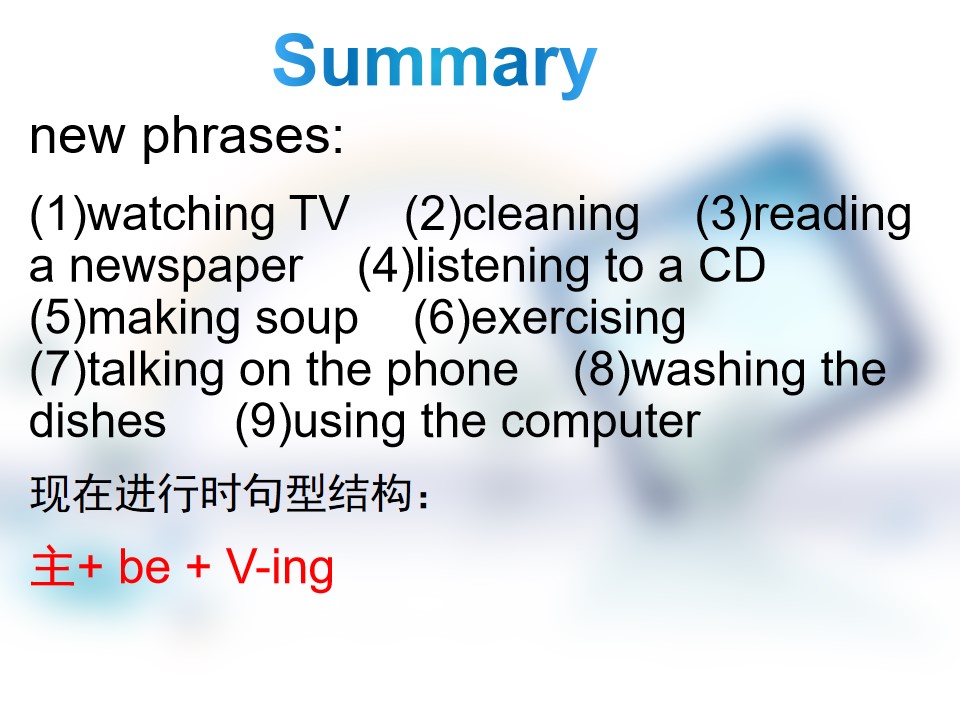 Summary

new phrases:

(1)watching TV (2)cleaning (3)reading a newspaper (4)listening to a CD (5)making soup (6)exercising (7)talking on the phone (8)washing the dishes (9)using the computer

现在进行时句型结构：

主+ be + V-ing